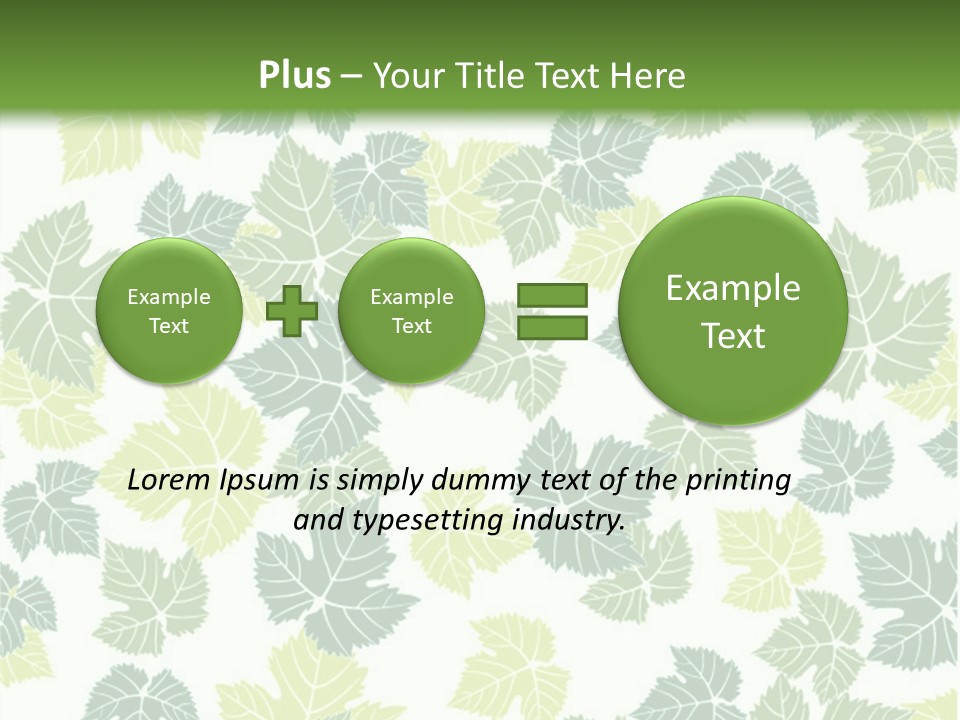 Plus – Your Title Text Here

Example Text

Example Text

Example Text

Lorem Ipsum is simply dummy text of the printing and typesetting industry.